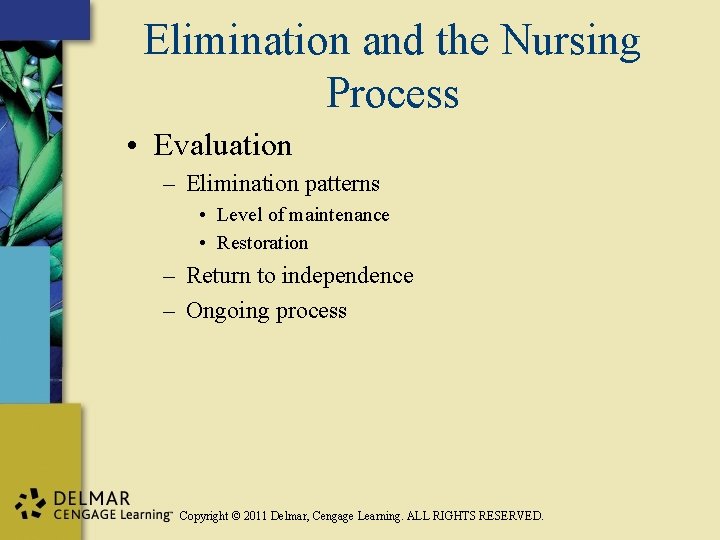 Elimination and the Nursing Process

• Evaluation
– Elimination patterns
• Level of maintenance
• Restoration
– Return to independence
– Ongoing process

DELMAR CENGAGE Learning™ Copyright © 2011 Delmar, Cengage Learning. ALL RIGHTS RESERVED.